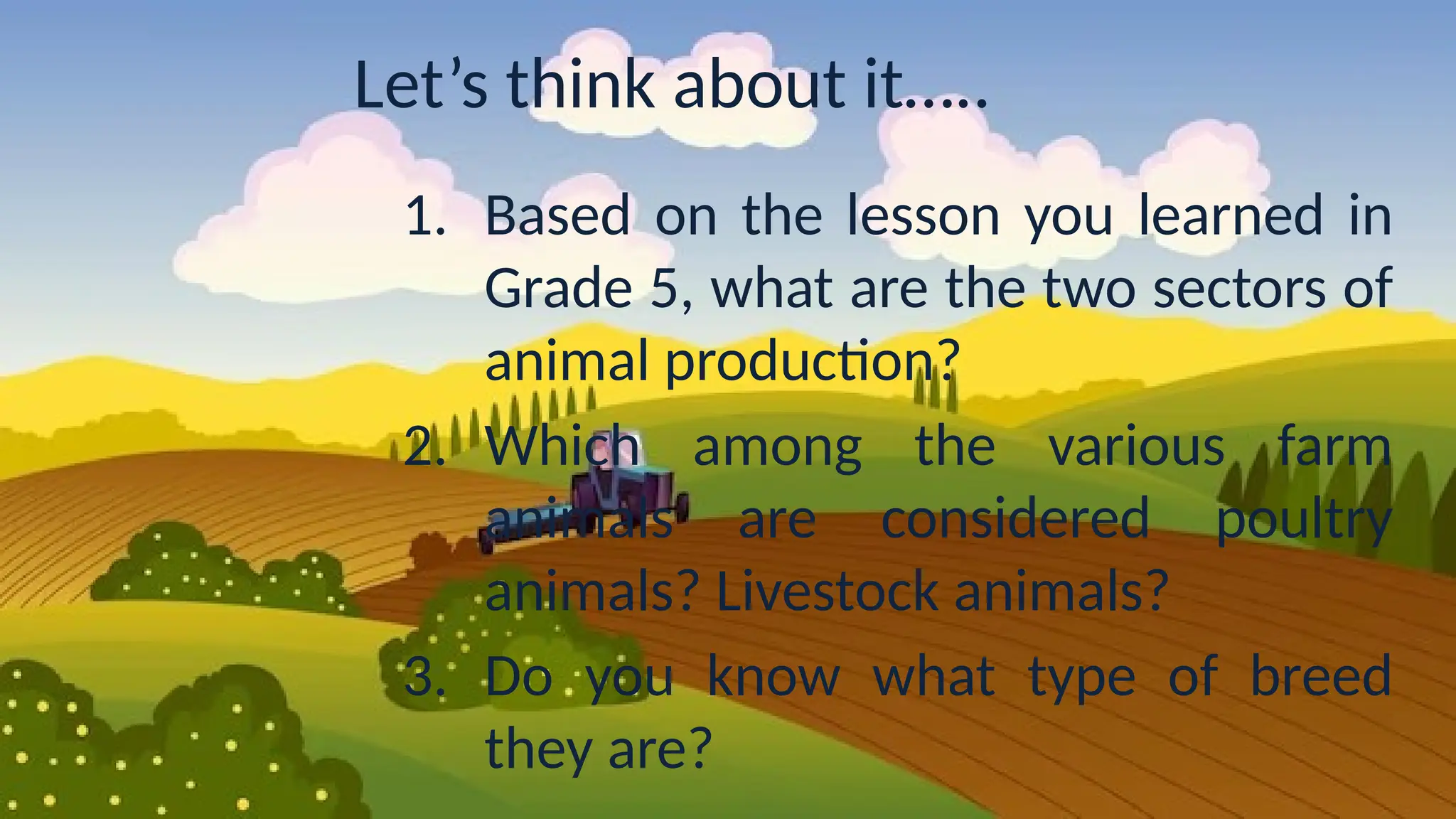 Let’s think about it.....

1. Based on the lesson you learned in Grade 5, what are the two sectors of animal production?
2. Which among the various farm animals are considered poultry animals? Livestock animals?
3. Do you know what type of breed they are?